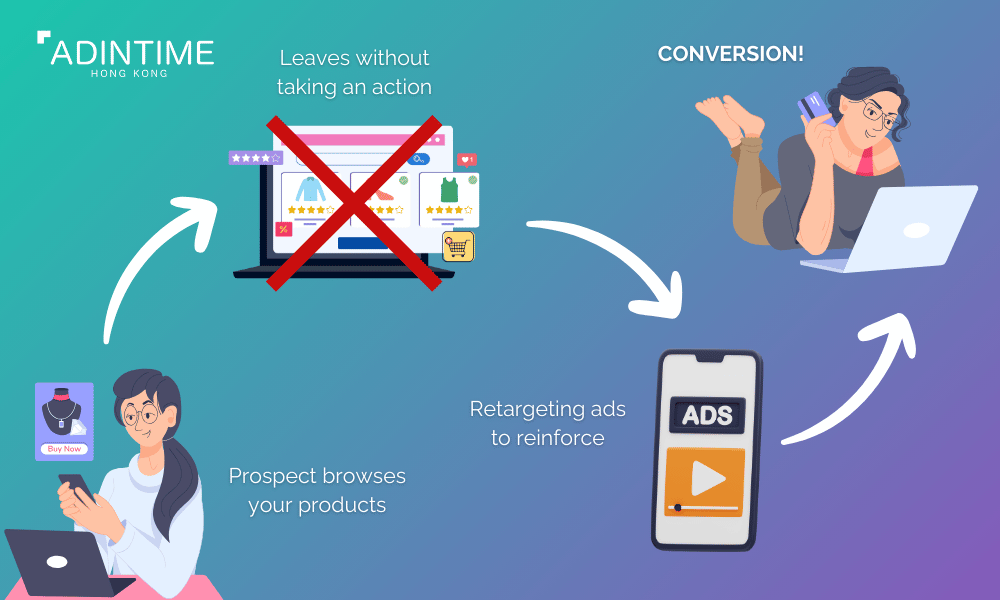 ADINTIME
HONG KONG

Leaves without taking an action

CONVERSION!

Buy Now

Prospect browses your products

Retargeting ads to reinforce

ADS